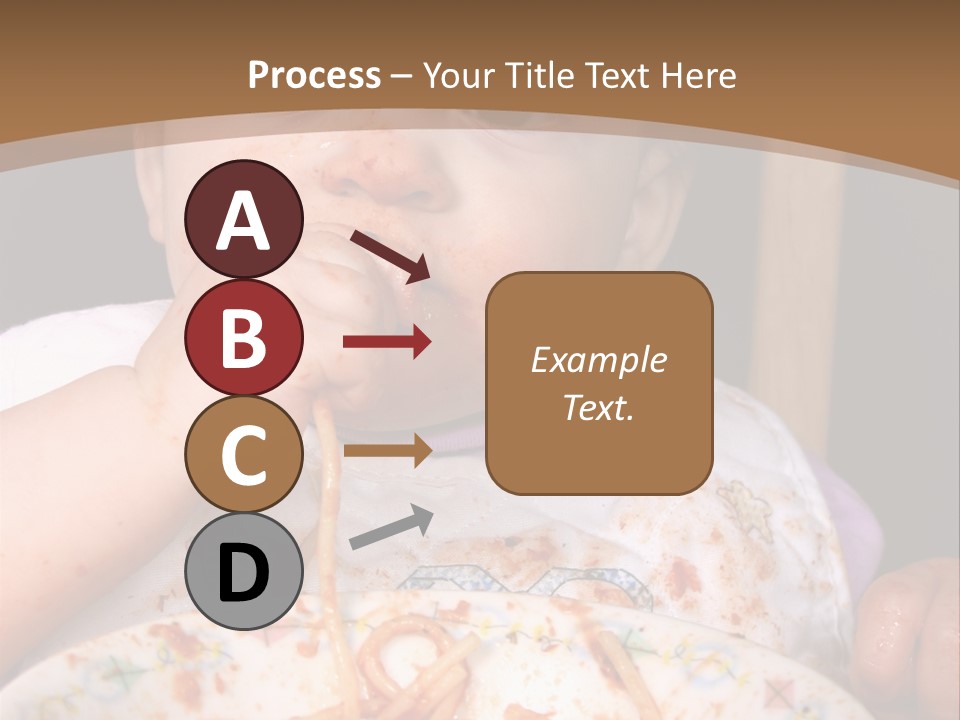 Process – Your Title Text Here

A

B

C

D

Example Text.